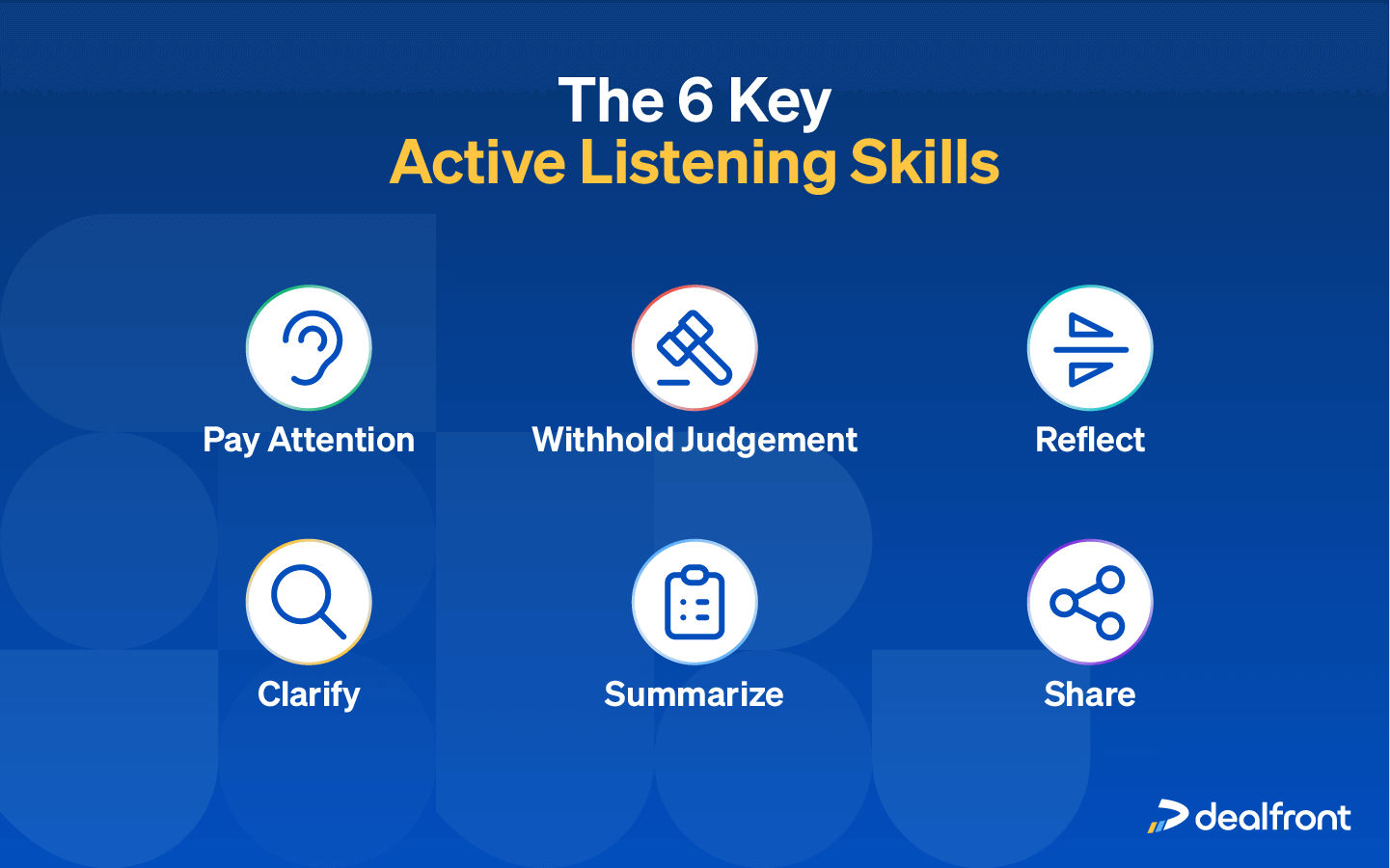 The 6 Key
Active Listening Skills

Pay Attention

Withhold Judgement

Reflect

Clarify

Summarize

Share

dealfront